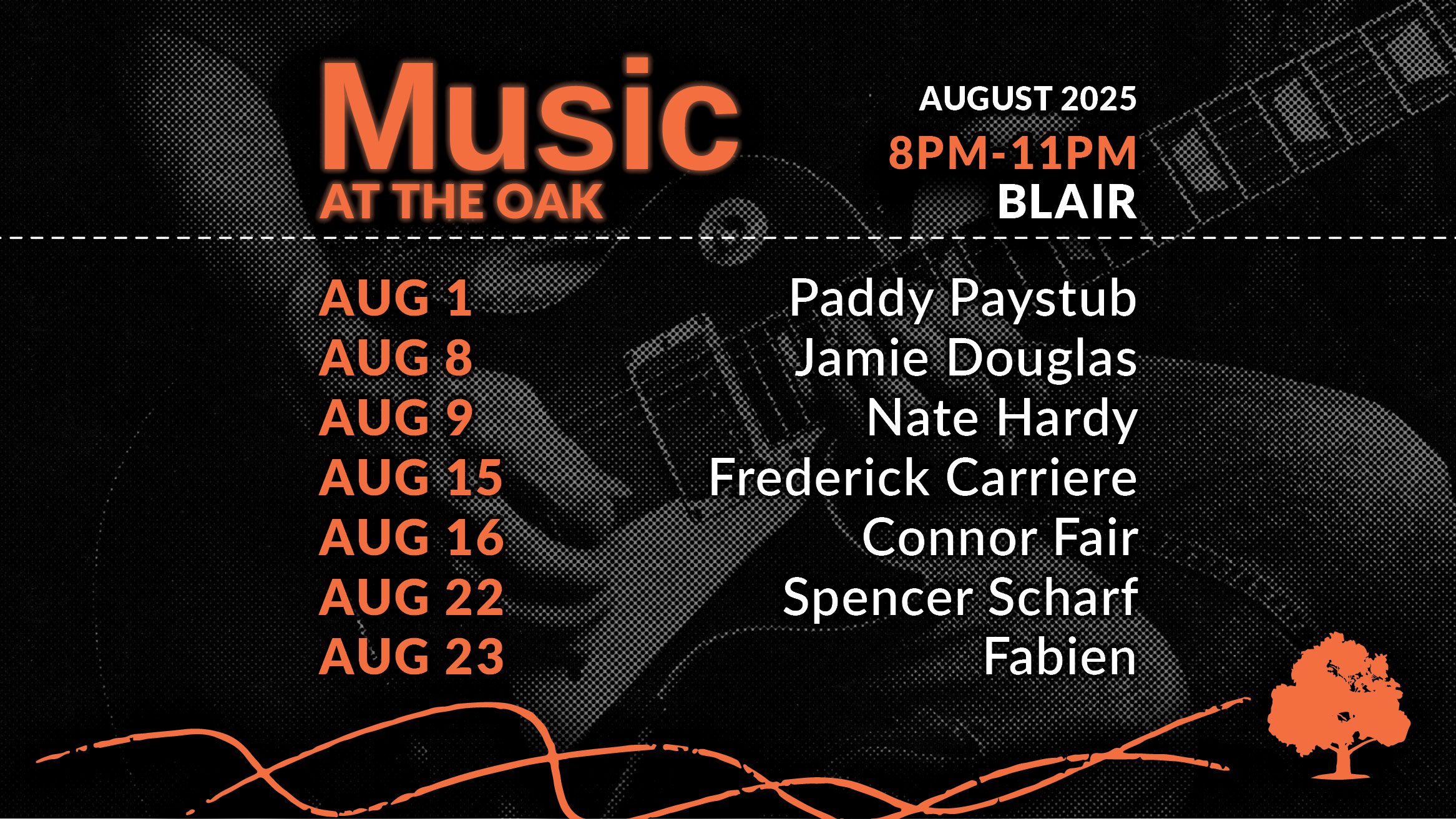 Music
AT THE OAK

AUGUST 2025
8PM-11PM
BLAIR

| | |
|---|---|
| AUG 1 | Paddy Paystub |
| AUG 8 | Jamie Douglas |
| AUG 9 | Nate Hardy |
| AUG 15 | Frederick Carriere |
| AUG 16 | Connor Fair |
| AUG 22 | Spencer Scharf |
| AUG 23 | Fabien |